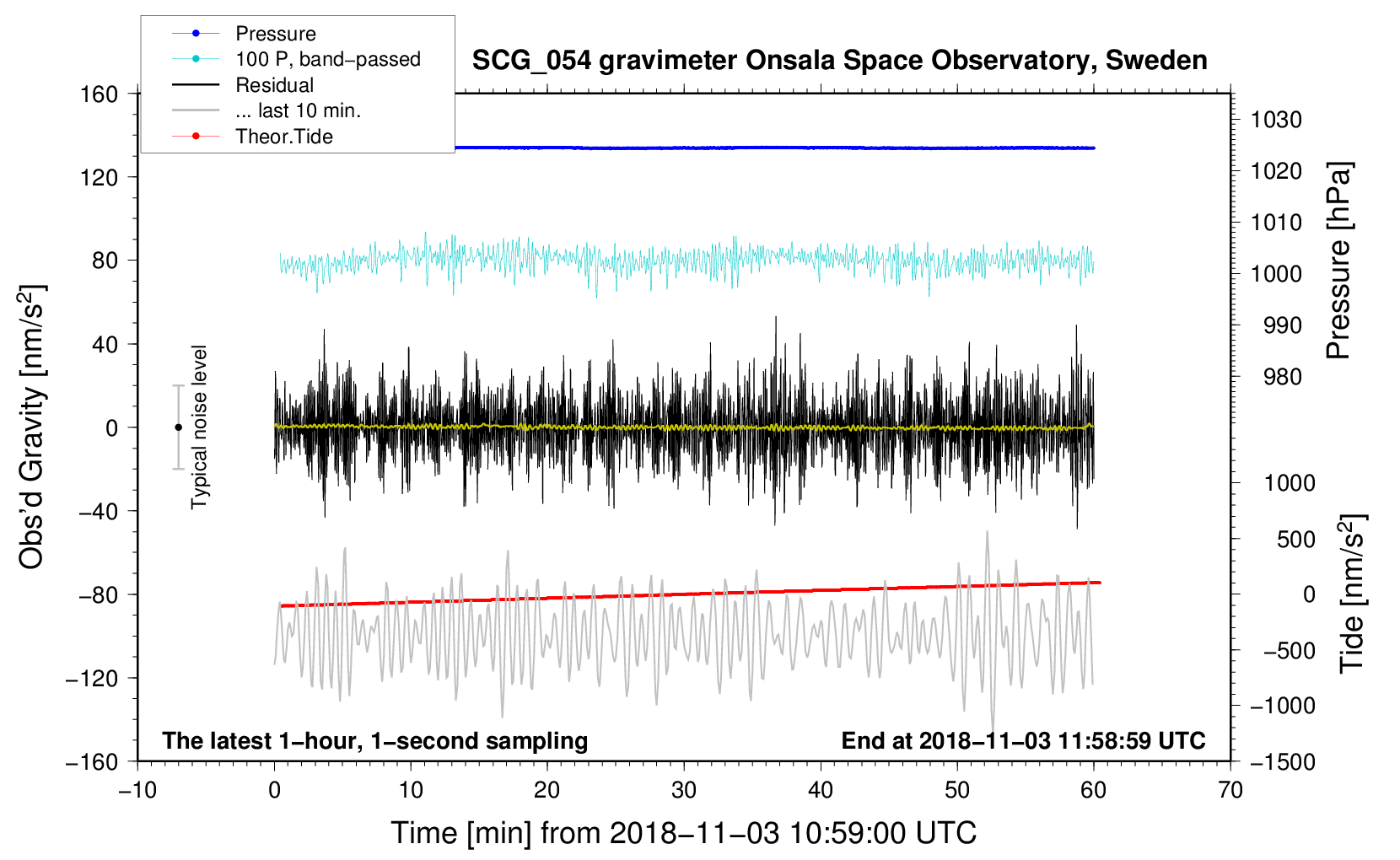 Pressure
100 P, band−passed
Residual
... last 10 min.
Theor.Tide

SCG_054 gravimeter Onsala Space Observatory, Sweden

160
120
80
40
0
−40
−80
−120
−160

Obs'd Gravity [nm/s$^2$]

Typical noise level

1030
1020
1010
1000
990
980

Pressure [hPa]

1000
500
0
−500
−1000
−1500

Tide [nm/s$^2$]

The latest 1−hour, 1−second sampling

End at 2018−11−03 11:58:59 UTC

−10
0
10
20
30
40
50
60
70

Time [min] from 2018−11−03 10:59:00 UTC